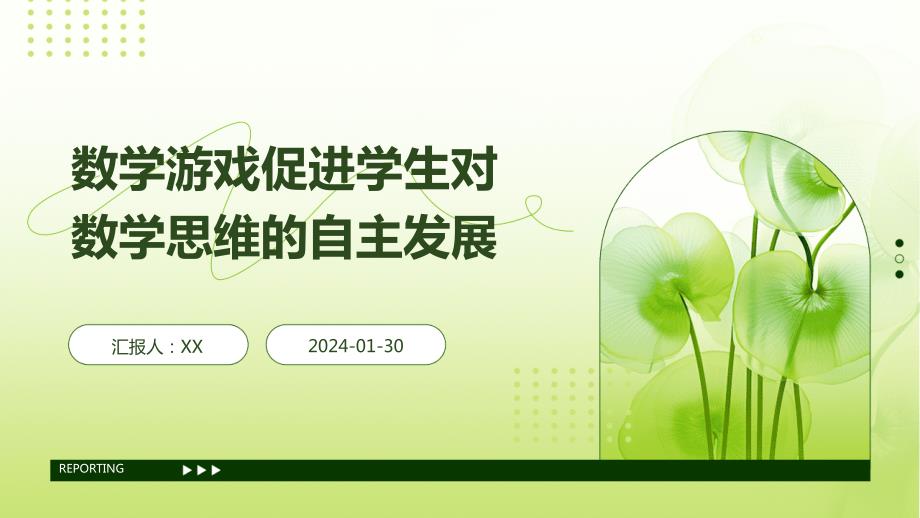 数学游戏促进学生对数学思维的自主发展

汇报人：XX

2024-01-30

REPORTING